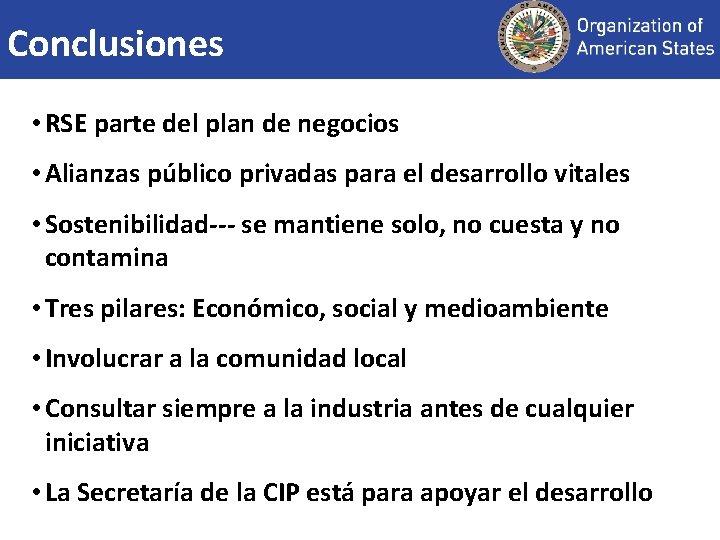 Conclusiones

Organization of American States

• RSE parte del plan de negocios

• Alianzas público privadas para el desarrollo vitales

• Sostenibilidad--- se mantiene solo, no cuesta y no contamina

• Tres pilares: Económico, social y medioambiente

• Involucrar a la comunidad local

• Consultar siempre a la industria antes de cualquier iniciativa

• La Secretaría de la CIP está para apoyar el desarrollo